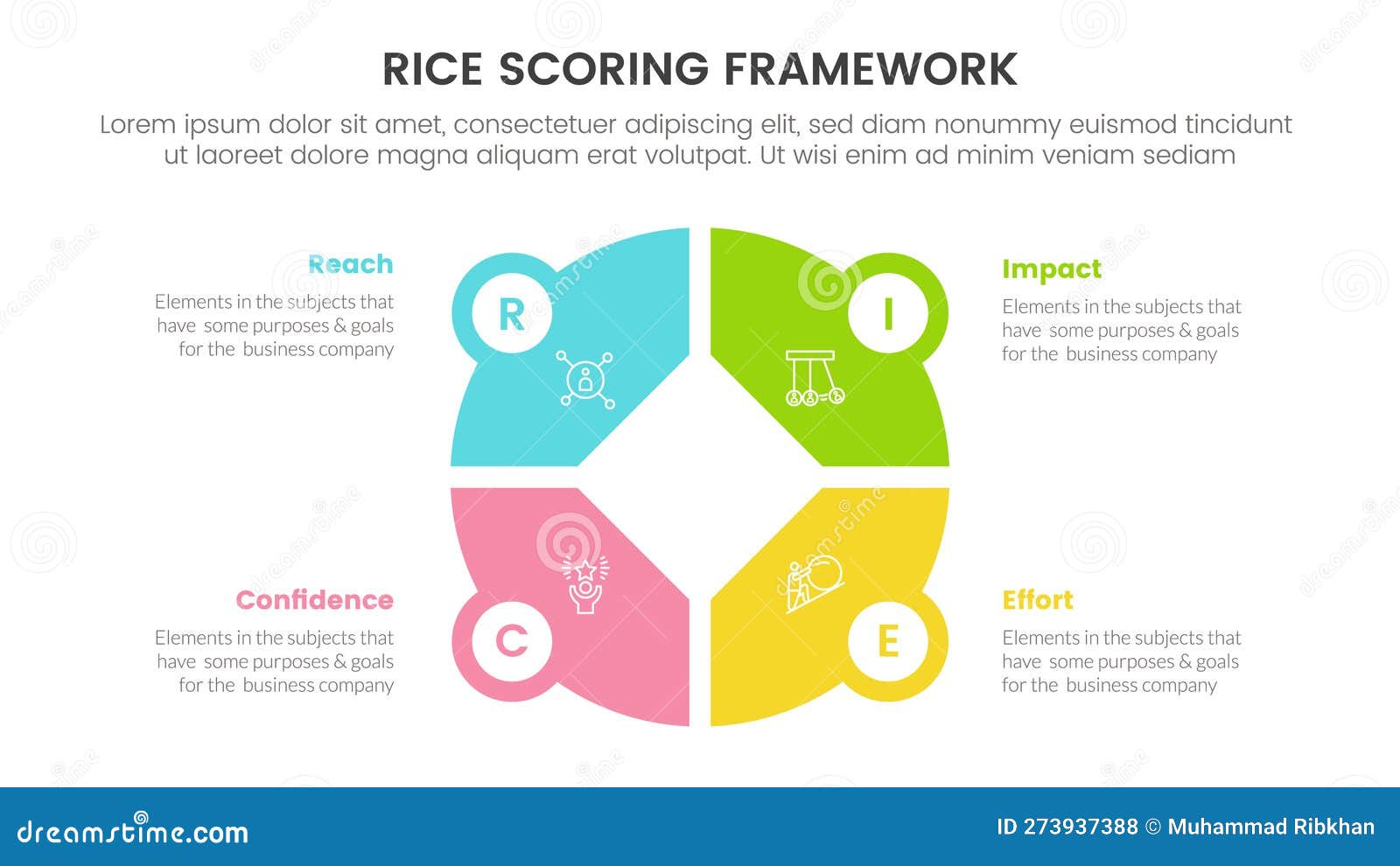 RICE SCORING FRAMEWORK

Lorem ipsum dolor sit amet, consectetuer adipiscing elit, sed diam nonummy euismod tincidunt ut laoreet dolore magna aliquam erat volutpat. Ut wisi enim ad minim veniam sediam

Reach
Elements in the subjects that have some purposes & goals for the business company

R

I

Impact
Elements in the subjects that have some purposes & goals for the business company

Confidence
Elements in the subjects that have some purposes & goals for the business company

C

E

Effort
Elements in the subjects that have some purposes & goals for the business company

dreamstime.com

ID 273937388 © Muhammad Ribkhan